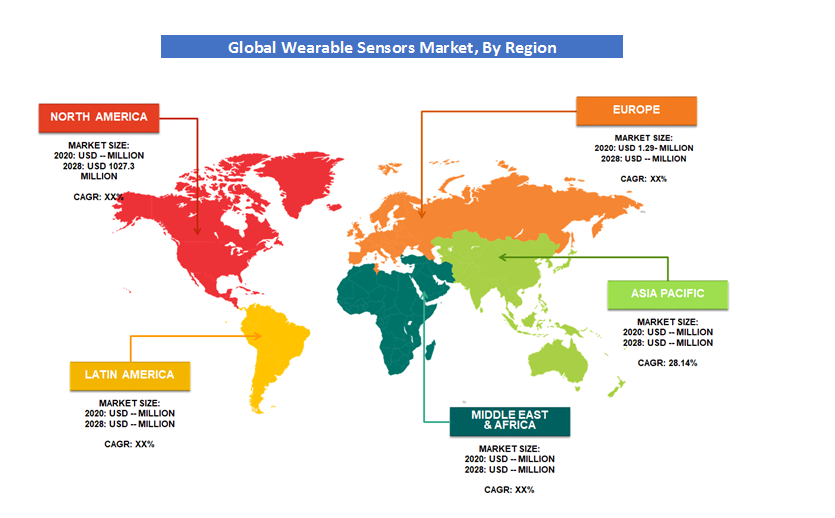 Global Wearable Sensors Market, By Region

NORTH AMERICA

MARKET SIZE:
2020: USD -- MILLION
2028: USD 1027.3 MILLION

CAGR: XX%

EUROPE

MARKET SIZE:
2020: USD 1.29- MILLION
2028: USD -- MILLION

CAGR: XX%

ASIA PACIFIC

MARKET SIZE:
2020: USD -- MILLION
2028: USD -- MILLION

CAGR: 28.14%

LATIN AMERICA

MARKET SIZE:
2020: USD -- MILLION
2028: USD -- MILLION

CAGR: XX%

MIDDLE EAST & AFRICA

MARKET SIZE:
2020: USD -- MILLION
2028: USD -- MILLION

CAGR: XX%